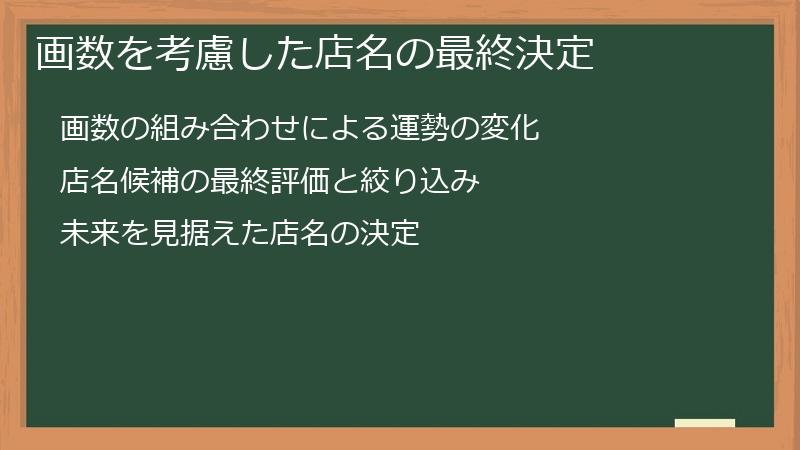 画数を考慮した店名の最終決定

画数の組み合わせによる運勢の変化

店名候補の最終評価と絞り込み

未来を見据えた店名の決定